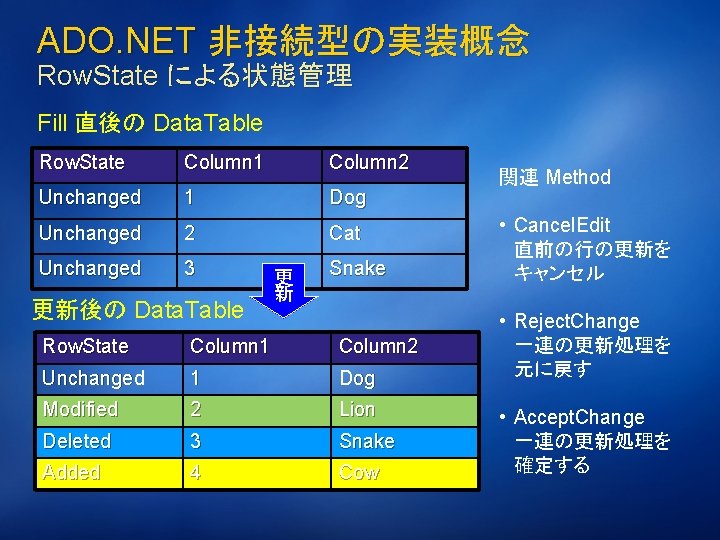 ADO.NET 非接続型の実装概念
RowState による状態管理

Fill 直後の DataTable

| RowState | Column1 | Column2 |
|---|---|---|
| Unchanged | 1 | Dog |
| Unchanged | 2 | Cat |
| Unchanged | 3 | Snake |

更新

更新後の DataTable

| RowState | Column1 | Column2 |
|---|---|---|
| Unchanged | 1 | Dog |
| Modified | 2 | Lion |
| Deleted | 3 | Snake |
| Added | 4 | Cow |

関連 Method

• CancelEdit
直前の行の更新をキャンセル

• RejectChange
一連の更新処理を元に戻す

• AcceptChange
一連の更新処理を確定する